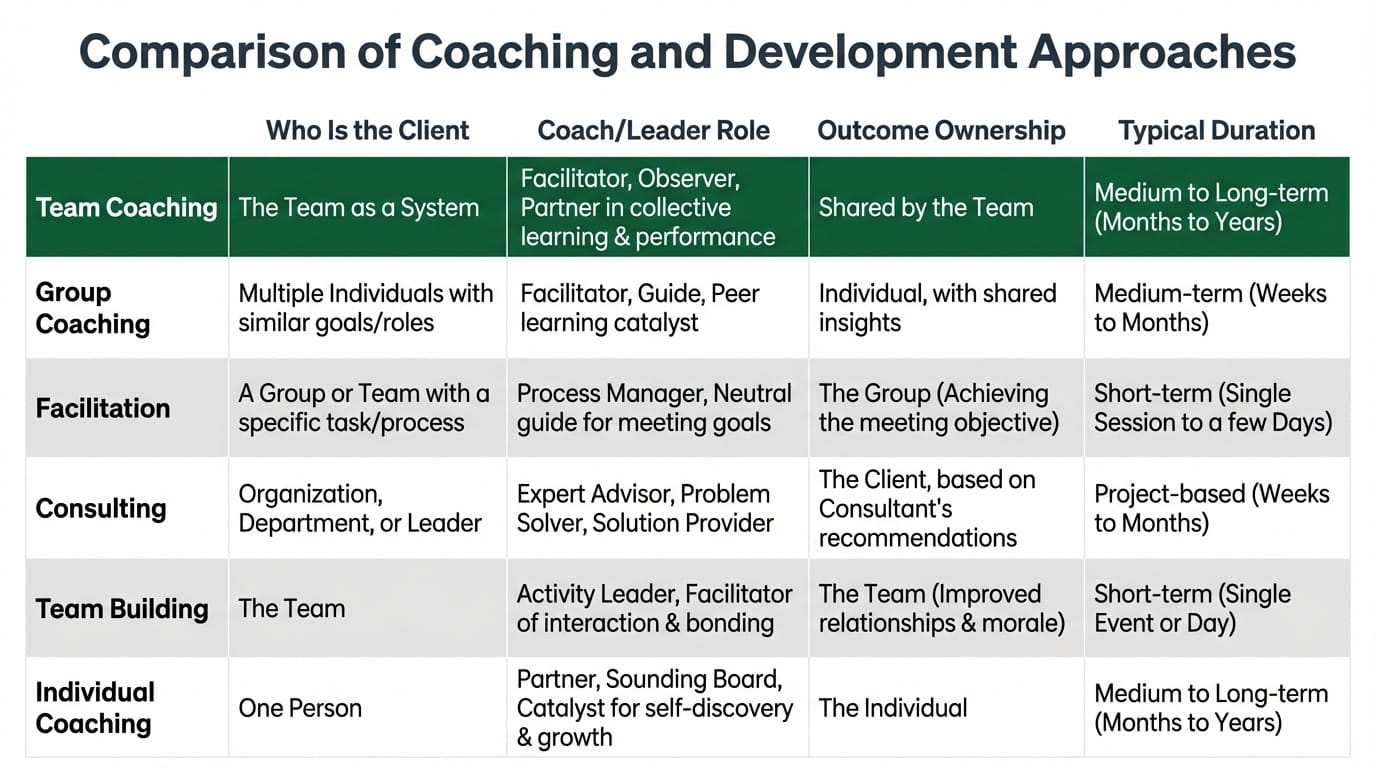 Comparison of Coaching and Development Approaches

| | Who Is the Client | Coach/Leader Role | Outcome Ownership | Typical Duration |
|---|---|---|---|---|
| Team Coaching | The Team as a System | Facilitator, Observer, Partner in collective learning & performance | Shared by the Team | Medium to Long-term (Months to Years) |
| Group Coaching | Multiple Individuals with similar goals/roles | Facilitator, Guide, Peer learning catalyst | Individual, with shared insights | Medium-term (Weeks to Months) |
| Facilitation | A Group or Team with a specific task/process | Process Manager, Neutral guide for meeting goals | The Group (Achieving the meeting objective) | Short-term (Single Session to a few Days) |
| Consulting | Organization, Department, or Leader | Expert Advisor, Problem Solver, Solution Provider | The Client, based on Consultant's recommendations | Project-based (Weeks to Months) |
| Team Building | The Team | Activity Leader, Facilitator of interaction & bonding | The Team (Improved relationships & morale) | Short-term (Single Event or Day) |
| Individual Coaching | One Person | Partner, Sounding Board, Catalyst for self-discovery & growth | The Individual | Medium to Long-term (Months to Years) |